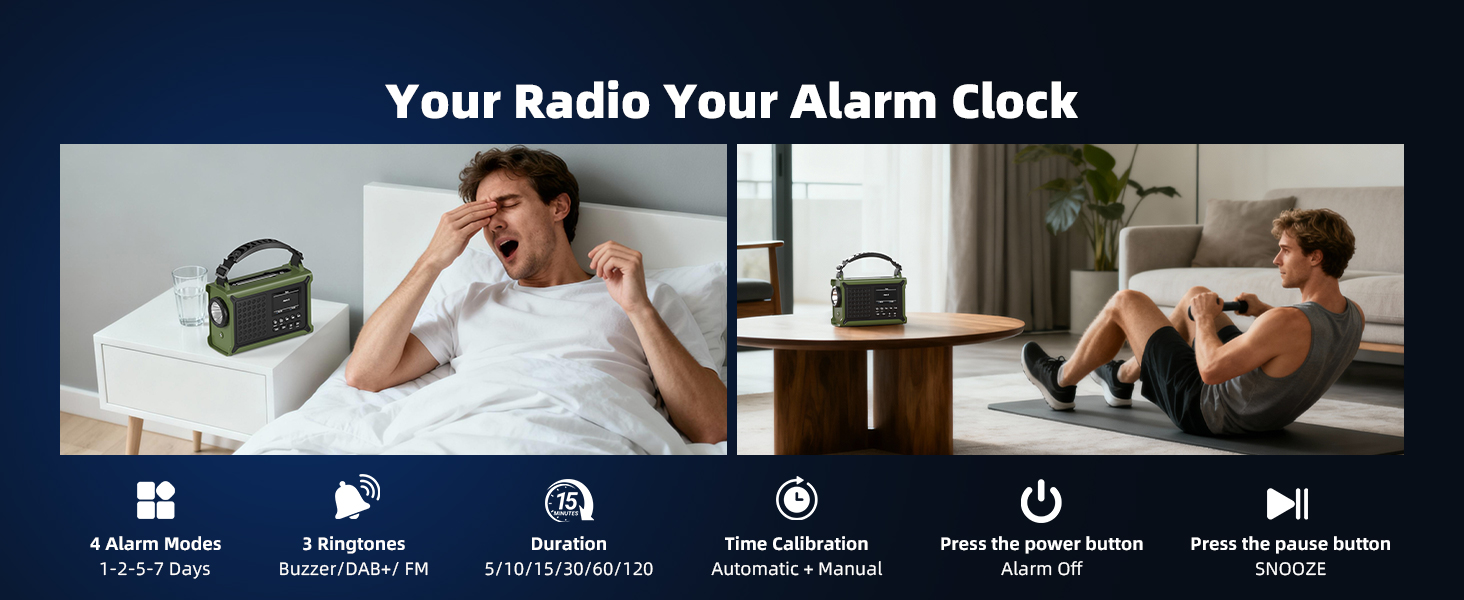 Your Radio Your Alarm Clock

4 Alarm Modes
1-2-5-7 Days

3 Ringtones
Buzzer/DAB+/ FM

15 MINUTES

Duration
5/10/15/30/60/120

Time Calibration
Automatic + Manual

Press the power button
Alarm Off

Press the pause button
SNOOZE